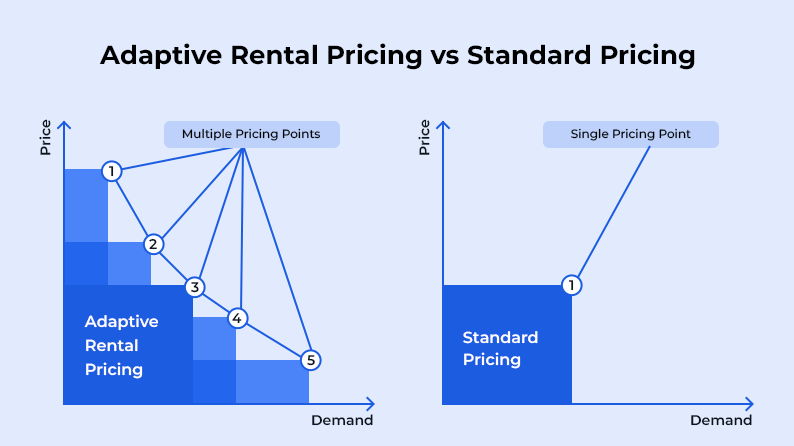 Adaptive Rental Pricing vs Standard Pricing

Price

Multiple Pricing Points

1

2

3

4

5

Adaptive Rental Pricing

Demand

Price

Single Pricing Point

1

Standard Pricing

Demand